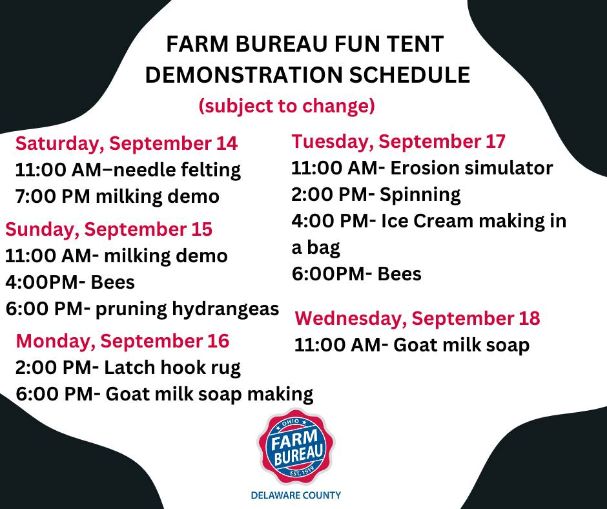 FARM BUREAU FUN TENT
DEMONSTRATION SCHEDULE
(subject to change)

Saturday, September 14
11:00 AM–needle felting
7:00 PM milking demo

Sunday, September 15
11:00 AM- milking demo
4:00PM- Bees
6:00 PM- pruning hydrangeas

Monday, September 16
2:00 PM- Latch hook rug
6:00 PM- Goat milk soap making

Tuesday, September 17
11:00 AM- Erosion simulator
2:00 PM- Spinning
4:00 PM- Ice Cream making in a bag
6:00PM- Bees

Wednesday, September 18
11:00 AM- Goat milk soap

OHIO
FARM BUREAU
EST. 1919

DELAWARE COUNTY